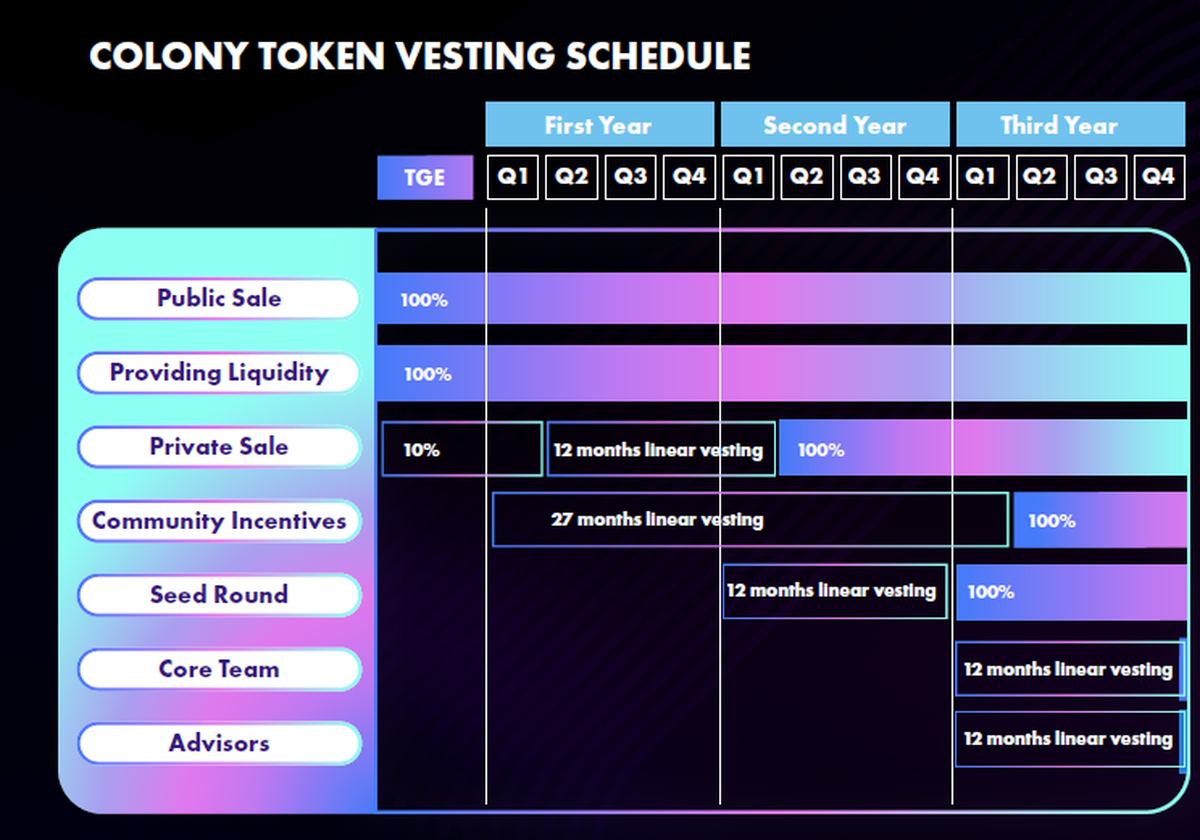 COLONY TOKEN VESTING SCHEDULE

First Year
Second Year
Third Year

TGE
Q1
Q2
Q3
Q4
Q1
Q2
Q3
Q4
Q1
Q2
Q3
Q4

Public Sale
100%

Providing Liquidity
100%

Private Sale
10%
12 months linear vesting
100%

Community Incentives
27 months linear vesting
100%

Seed Round
12 months linear vesting
100%

Core Team
12 months linear vesting

Advisors
12 months linear vesting